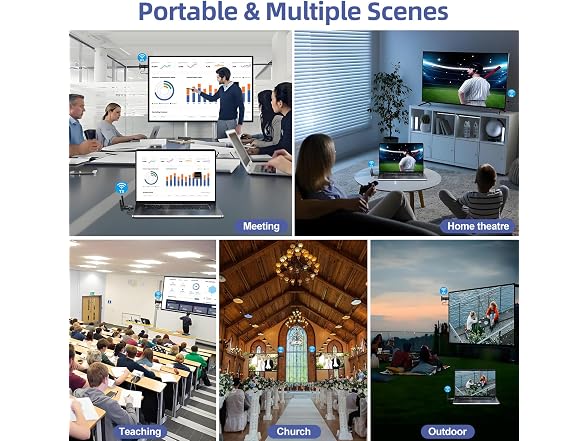 Portable & Multiple Scenes

Meeting

Home theatre

Teaching

Church

Outdoor